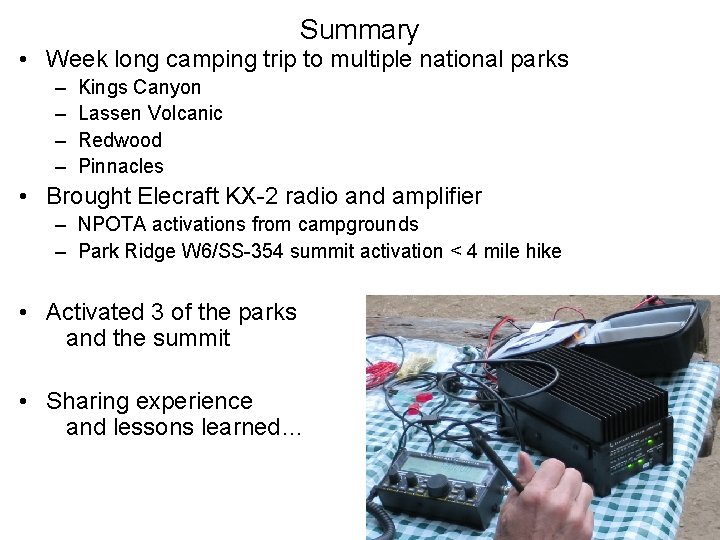 Summary

• Week long camping trip to multiple national parks
– Kings Canyon
– Lassen Volcanic
– Redwood
– Pinnacles

• Brought Elecraft KX-2 radio and amplifier
– NPOTA activations from campgrounds
– Park Ridge W6/SS-354 summit activation < 4 mile hike

• Activated 3 of the parks and the summit

• Sharing experience and lessons learned…